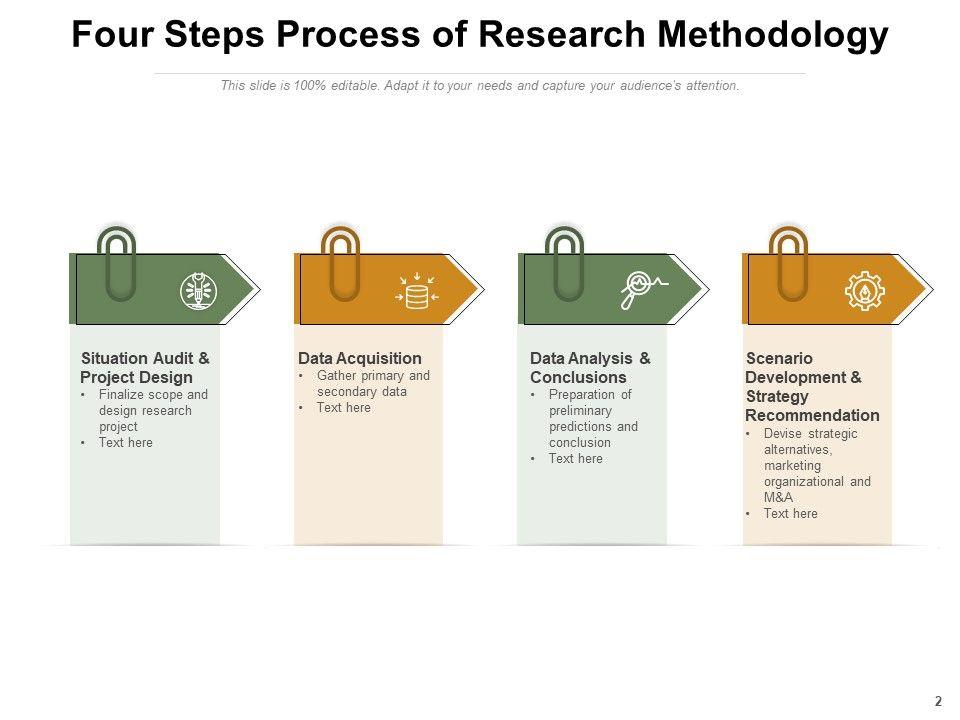 Four Steps Process of Research Methodology

This slide is 100% editable. Adapt it to your needs and capture your audience's attention.

Situation Audit & Project Design
• Finalize scope and design research project
• Text here

Data Acquisition
• Gather primary and secondary data
• Text here

Data Analysis & Conclusions
• Preparation of preliminary predictions and conclusion
• Text here

Scenario Development & Strategy Recommendation
• Devise strategic alternatives, marketing organizational and M&A
• Text here

2